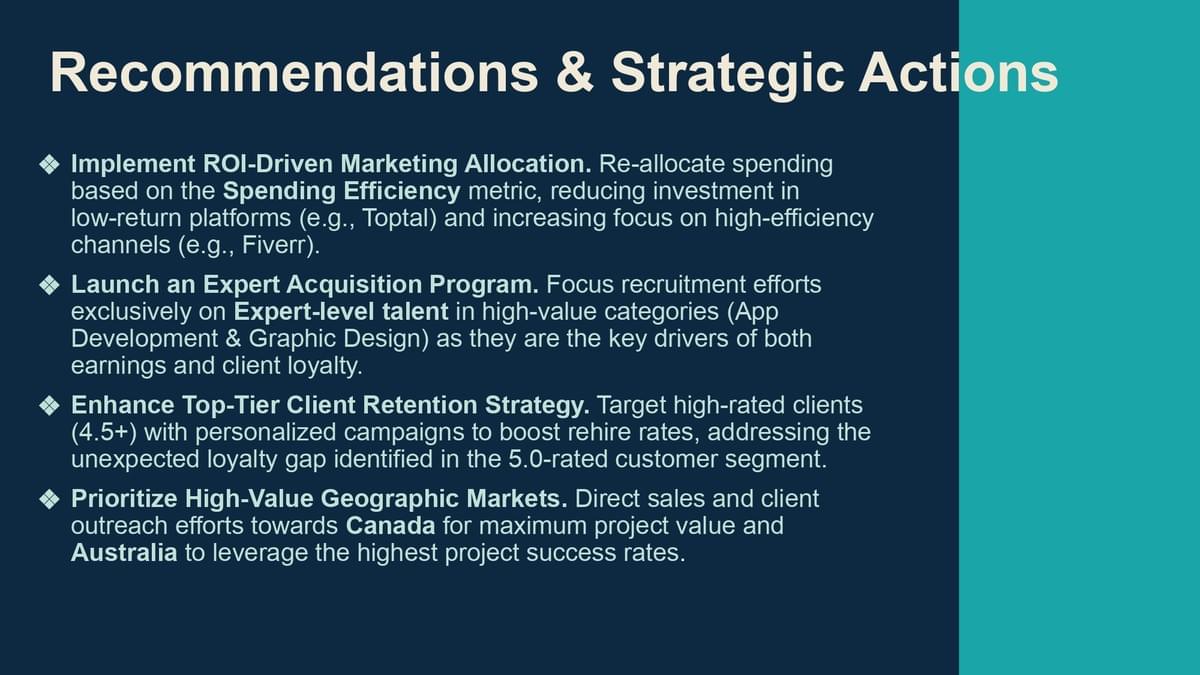 Recommendations & Strategic Actions

❖ Implement ROI-Driven Marketing Allocation. Re-allocate spending based on the Spending Efficiency metric, reducing investment in low-return platforms (e.g., Toptal) and increasing focus on high-efficiency channels (e.g., Fiverr).

❖ Launch an Expert Acquisition Program. Focus recruitment efforts exclusively on Expert-level talent in high-value categories (App Development & Graphic Design) as they are the key drivers of both earnings and client loyalty.

❖ Enhance Top-Tier Client Retention Strategy. Target high-rated clients (4.5+) with personalized campaigns to boost rehire rates, addressing the unexpected loyalty gap identified in the 5.0-rated customer segment.

❖ Prioritize High-Value Geographic Markets. Direct sales and client outreach efforts towards Canada for maximum project value and Australia to leverage the highest project success rates.